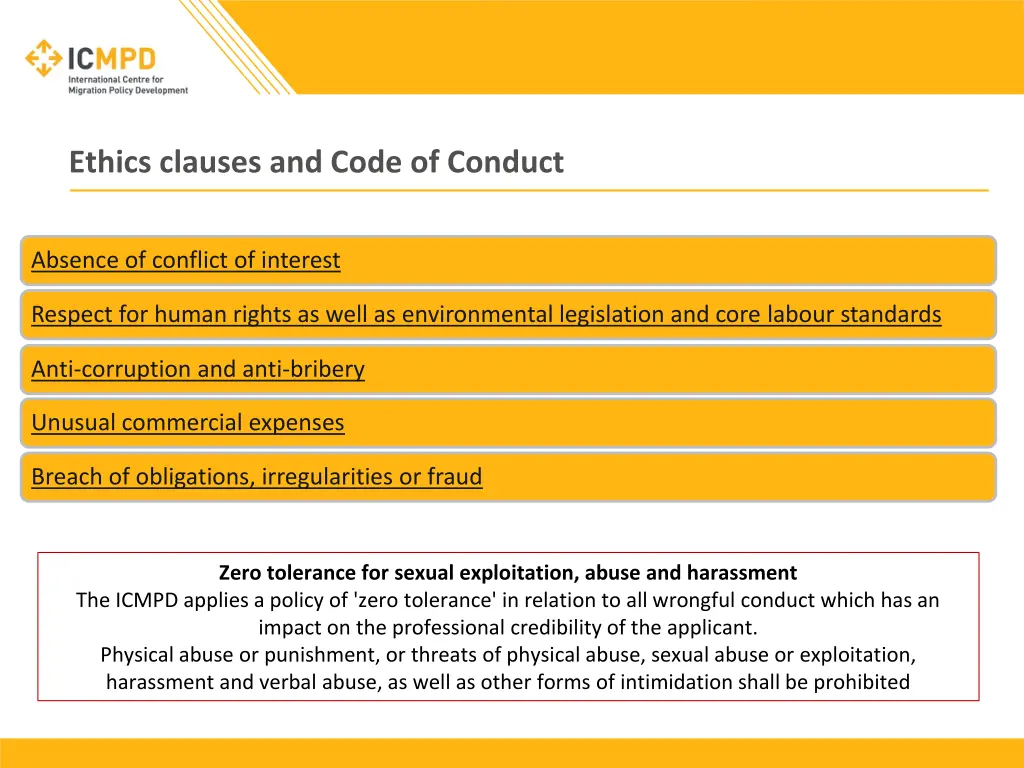 ICMPD
International Centre for Migration Policy Development

Ethics clauses and Code of Conduct

Absence of conflict of interest

Respect for human rights as well as environmental legislation and core labour standards

Anti-corruption and anti-bribery

Unusual commercial expenses

Breach of obligations, irregularities or fraud

Zero tolerance for sexual exploitation, abuse and harassment
The ICMPD applies a policy of 'zero tolerance' in relation to all wrongful conduct which has an impact on the professional credibility of the applicant.
Physical abuse or punishment, or threats of physical abuse, sexual abuse or exploitation, harassment and verbal abuse, as well as other forms of intimidation shall be prohibited